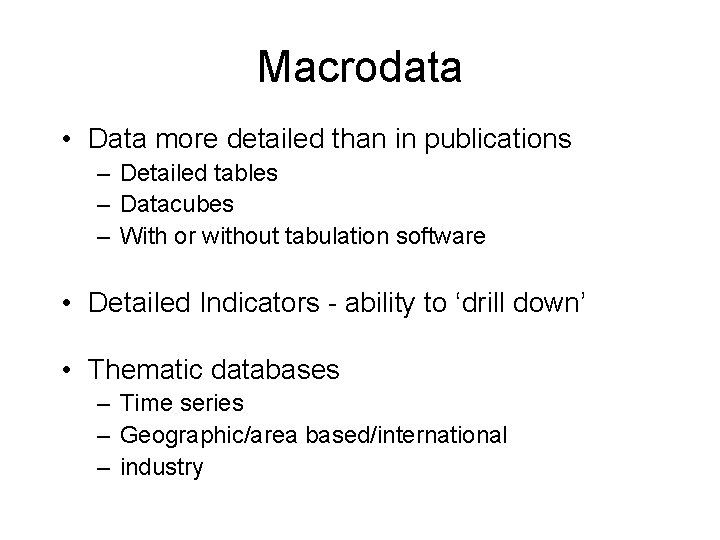 Macrodata

• Data more detailed than in publications
– Detailed tables
– Datacubes
– With or without tabulation software

• Detailed Indicators - ability to ‘drill down’

• Thematic databases
– Time series
– Geographic/area based/international
– industry